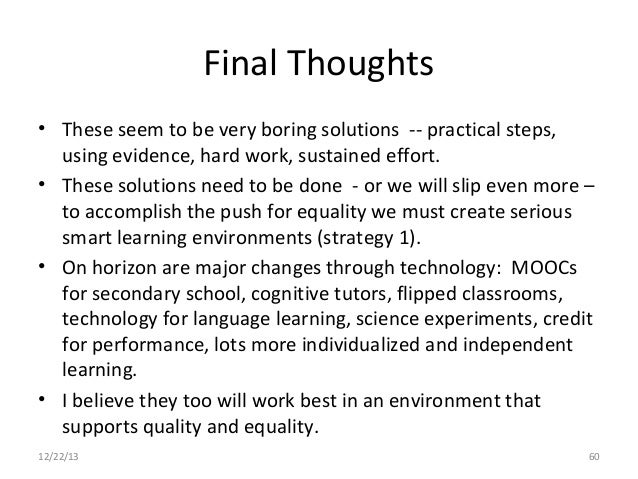 Final Thoughts

• These seem to be very boring solutions -- practical steps, using evidence, hard work, sustained effort.

• These solutions need to be done - or we will slip even more – to accomplish the push for equality we must create serious smart learning environments (strategy 1).

• On horizon are major changes through technology: MOOCs for secondary school, cognitive tutors, flipped classrooms, technology for language learning, science experiments, credit for performance, lots more individualized and independent learning.

• I believe they too will work best in an environment that supports quality and equality.

12/22/13

60